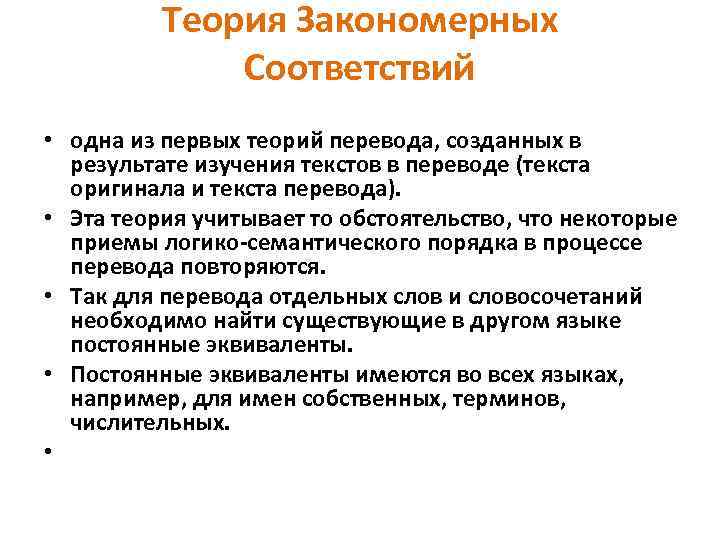 Теория Закономерных Соответствий

• одна из первых теорий перевода, созданных в результате изучения текстов в переводе (текста оригинала и текста перевода).
• Эта теория учитывает то обстоятельство, что некоторые приемы логико-семантического порядка в процессе перевода повторяются.
• Так для перевода отдельных слов и словосочетаний необходимо найти существующие в другом языке постоянные эквиваленты.
• Постоянные эквиваленты имеются во всех языках, например, для имен собственных, терминов, числительных.
•